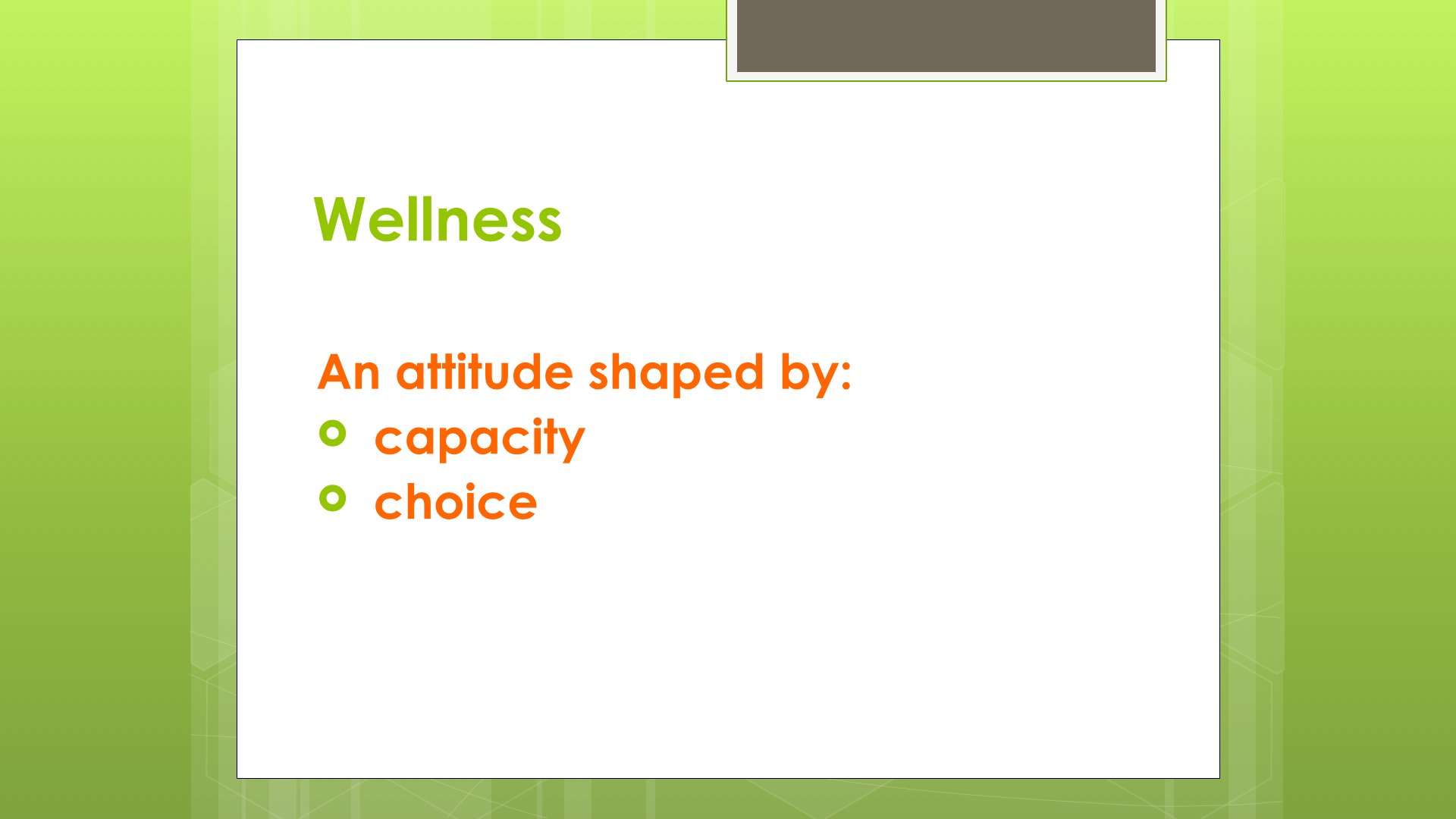 Wellness

An attitude shaped by:
- capacity
- choice